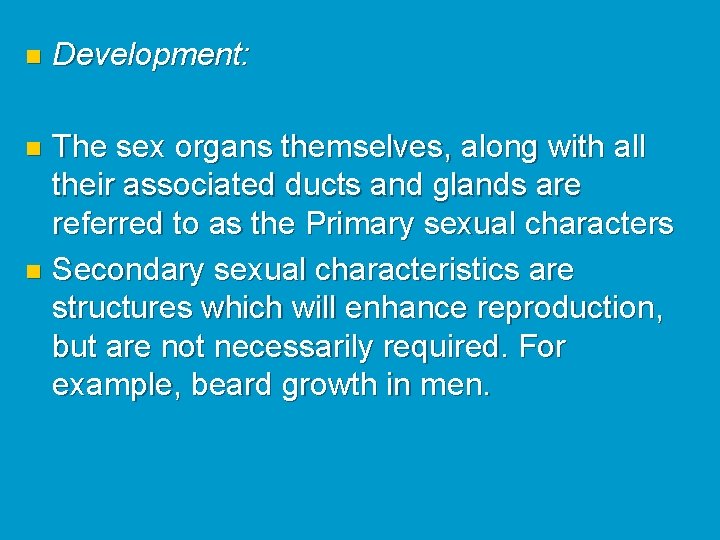 Development:

The sex organs themselves, along with all their associated ducts and glands are referred to as the Primary sexual characters

Secondary sexual characteristics are structures which will enhance reproduction, but are not necessarily required. For example, beard growth in men.